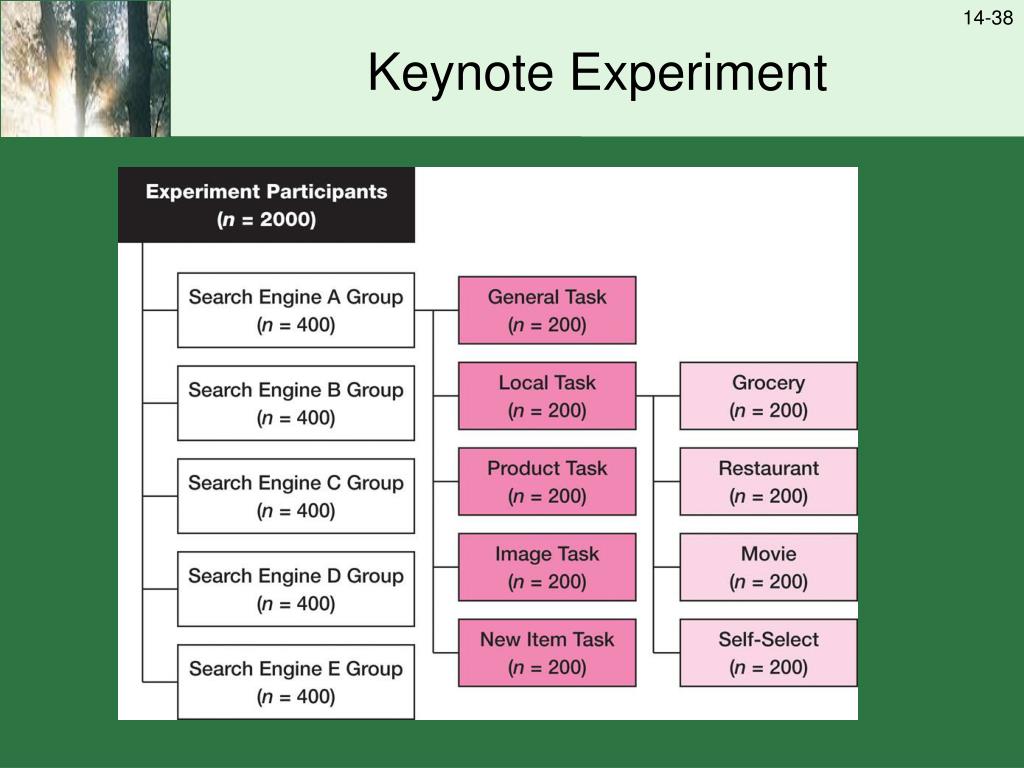 14-38

Keynote Experiment

Experiment Participants
($n$ = 2000)

Search Engine A Group
($n$ = 400)

Search Engine B Group
($n$ = 400)

Search Engine C Group
($n$ = 400)

Search Engine D Group
($n$ = 400)

Search Engine E Group
($n$ = 400)

General Task
($n$ = 200)

Local Task
($n$ = 200)

Product Task
($n$ = 200)

Image Task
($n$ = 200)

New Item Task
($n$ = 200)

Grocery
($n$ = 200)

Restaurant
($n$ = 200)

Movie
($n$ = 200)

Self-Select
($n$ = 200)